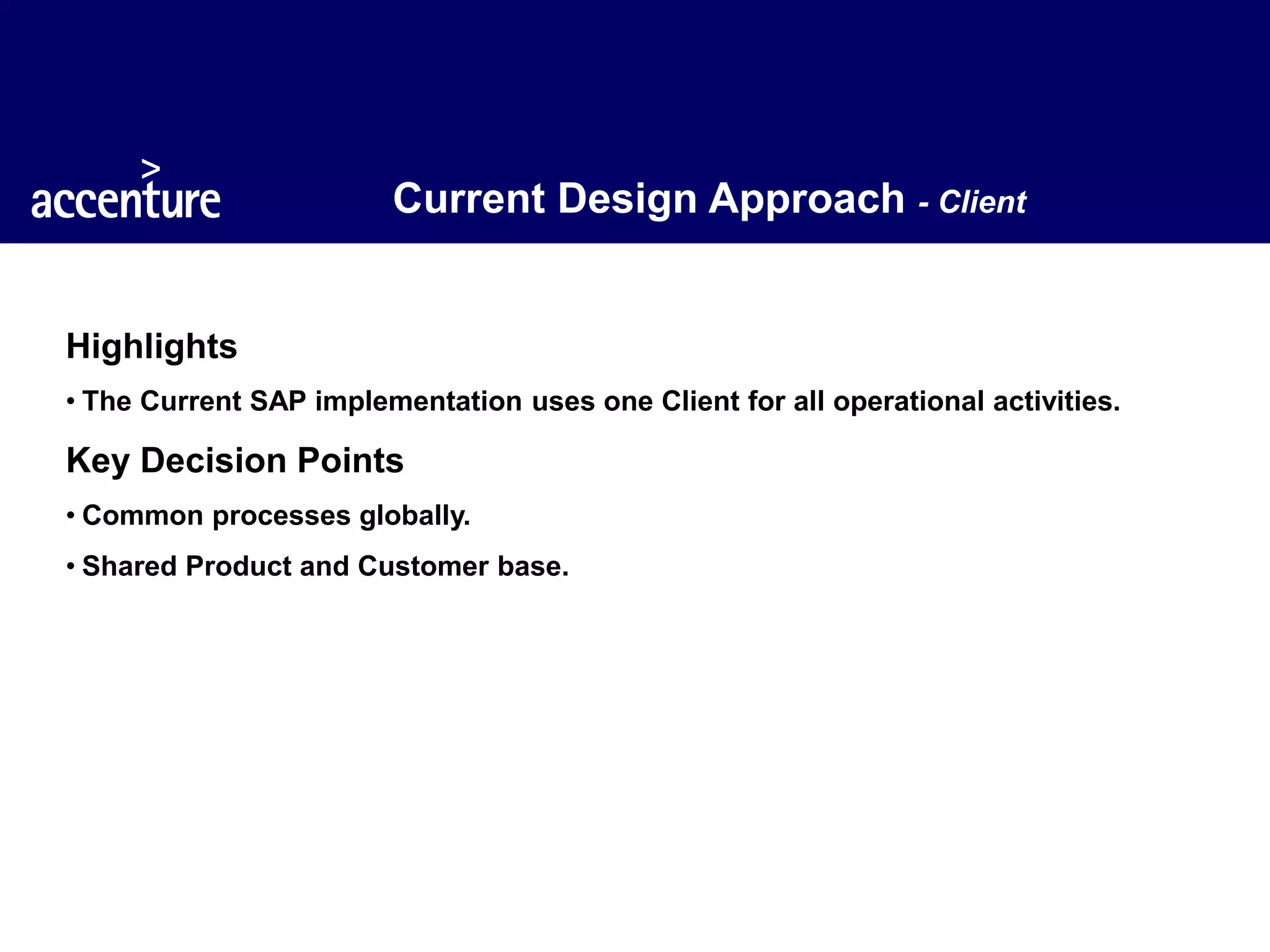 accenture

Current Design Approach - Client

Highlights

• The Current SAP implementation uses one Client for all operational activities.

Key Decision Points

• Common processes globally.

• Shared Product and Customer base.